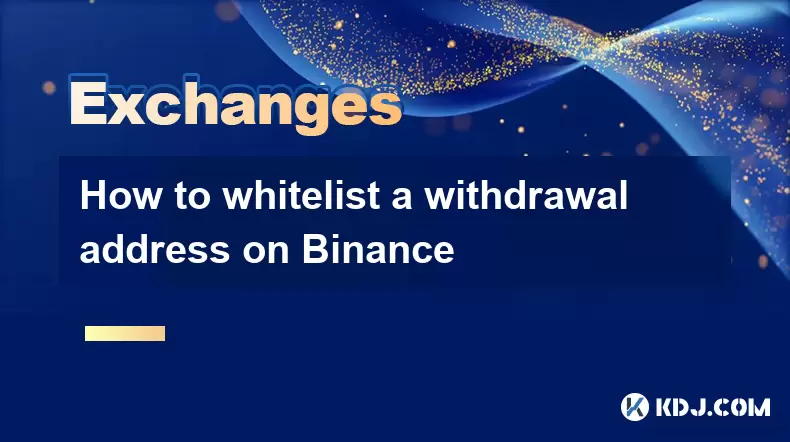 Exchanges

How to whitelist a withdrawal address on Binance

KDJ.COM